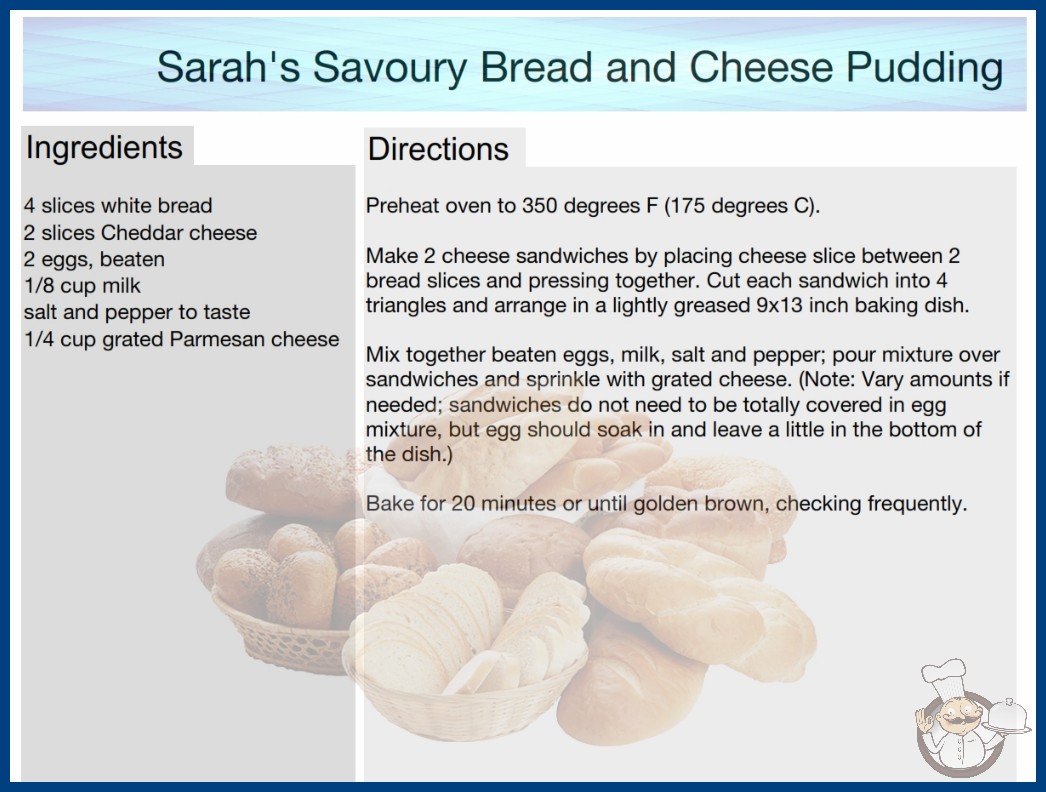 Sarah's Savoury Bread and Cheese Pudding

Ingredients

4 slices white bread
2 slices Cheddar cheese
2 eggs, beaten
1/8 cup milk
salt and pepper to taste
1/4 cup grated Parmesan cheese

Directions

Preheat oven to 350 degrees F (175 degrees C).

Make 2 cheese sandwiches by placing cheese slice between 2 bread slices and pressing together. Cut each sandwich into 4 triangles and arrange in a lightly greased 9x13 inch baking dish.

Mix together beaten eggs, milk, salt and pepper; pour mixture over sandwiches and sprinkle with grated cheese. (Note: Vary amounts if needed; sandwiches do not need to be totally covered in egg mixture, but egg should soak in and leave a little in the bottom of the dish.)

Bake for 20 minutes or until golden brown, checking frequently.